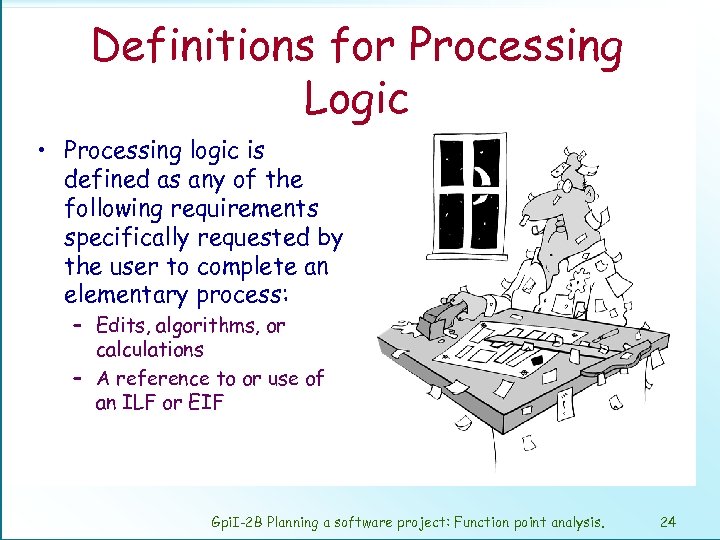 Definitions for Processing Logic

• Processing logic is defined as any of the following requirements specifically requested by the user to complete an elementary process:
– Edits, algorithms, or calculations
– A reference to or use of an ILF or EIF

GpiI-2B Planning a software project: Function point analysis. 24